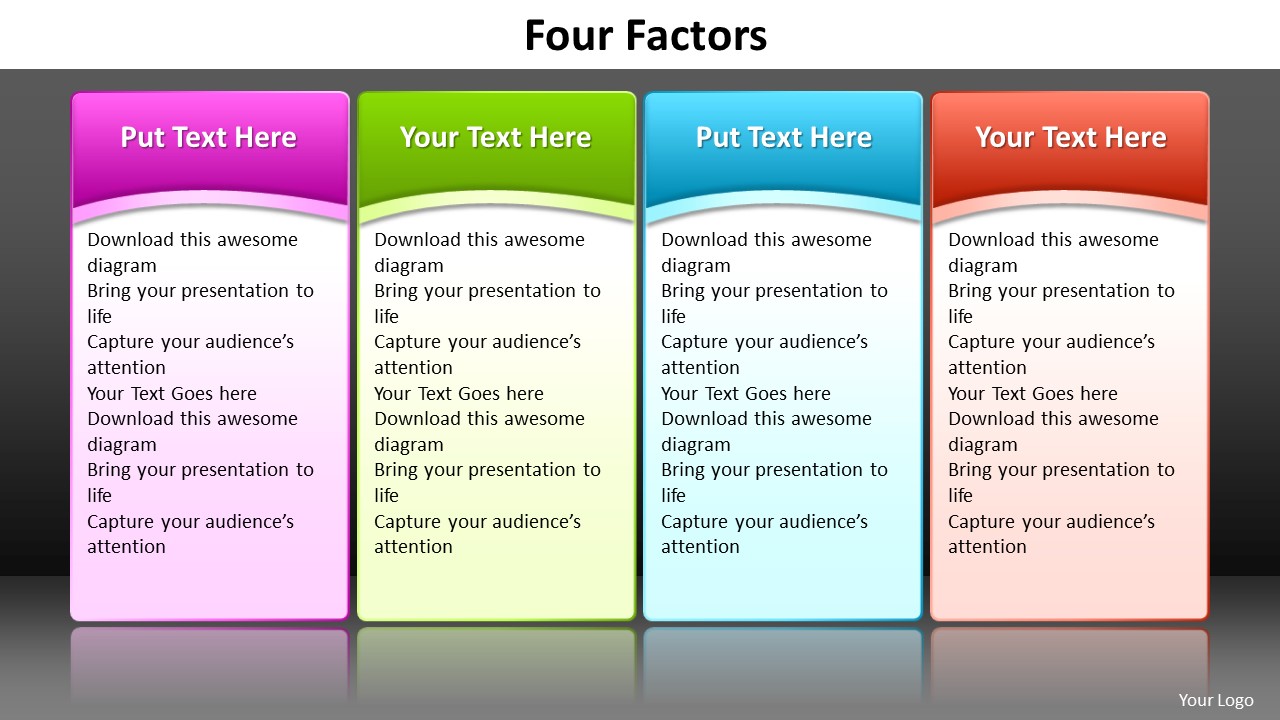 Four Factors

Put Text Here

Download this awesome diagram
Bring your presentation to life
Capture your audience's attention
Your Text Goes here
Download this awesome diagram
Bring your presentation to life
Capture your audience's attention

Your Text Here

Download this awesome diagram
Bring your presentation to life
Capture your audience's attention
Your Text Goes here
Download this awesome diagram
Bring your presentation to life
Capture your audience's attention

Put Text Here

Download this awesome diagram
Bring your presentation to life
Capture your audience's attention
Your Text Goes here
Download this awesome diagram
Bring your presentation to life
Capture your audience's attention

Your Text Here

Download this awesome diagram
Bring your presentation to life
Capture your audience's attention
Your Text Goes here
Download this awesome diagram
Bring your presentation to life
Capture your audience's attention

Your Logo